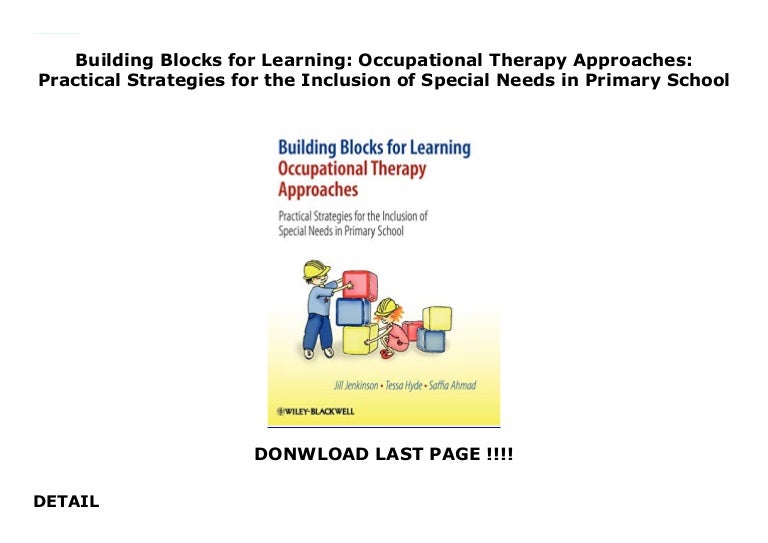 Building Blocks for Learning: Occupational Therapy Approaches: Practical Strategies for the Inclusion of Special Needs in Primary School

Building Blocks for Learning
Occupational Therapy Approaches

Practical Strategies for the Inclusion of Special Needs in Primary School

Jill Jenkinson • Tessa Hyde • Saffia Ahmad

WILEY-BLACKWELL

DONWLOAD LAST PAGE !!!!

DETAIL